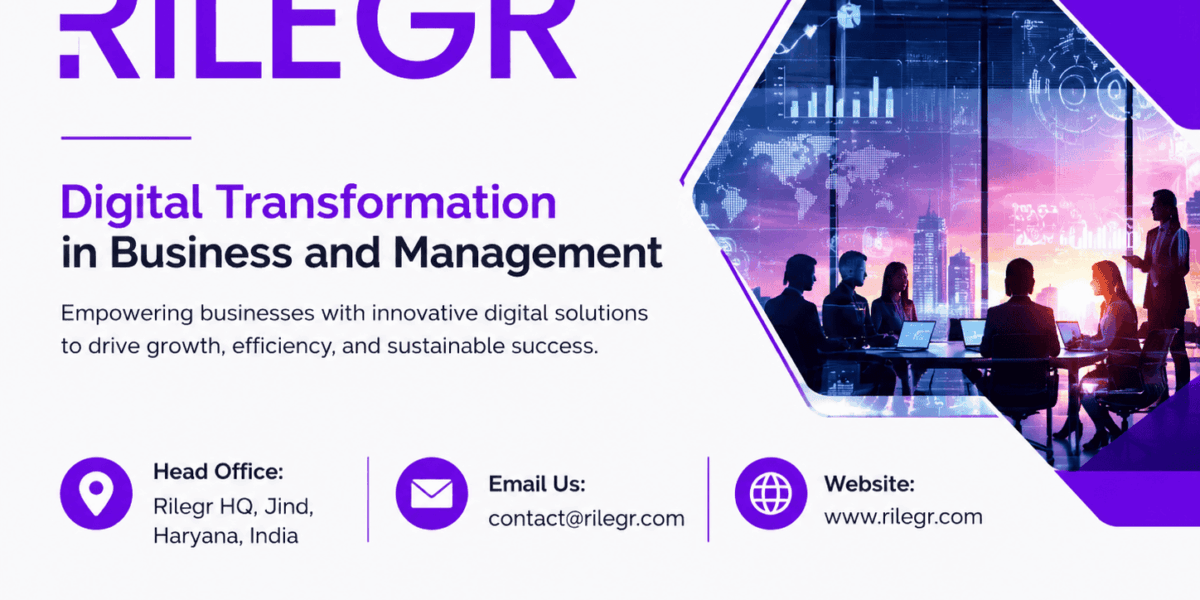 RILEGR

Digital Transformation in Business and Management

Empowering businesses with innovative digital solutions to drive growth, efficiency, and sustainable success.

Head Office:
Rilegr HQ, Jind, Haryana, India

Email Us:
contact@rilegr.com

Website:
www.rilegr.com